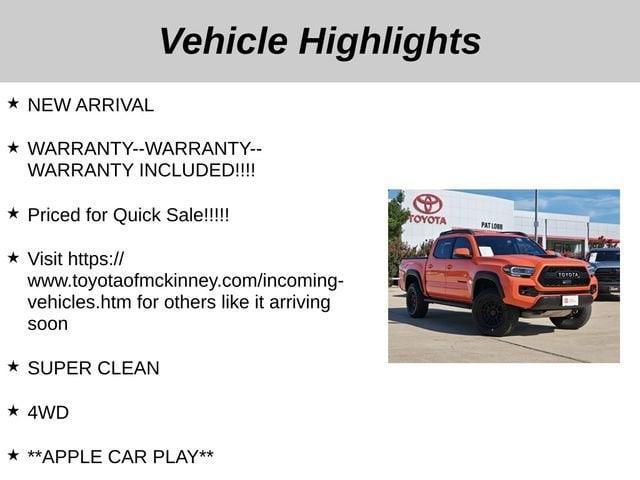 Vehicle Highlights

★ NEW ARRIVAL

★ WARRANTY--WARRANTY--WARRANTY INCLUDED!!!!

★ Priced for Quick Sale!!!!!

★ Visit https://www.toyotaofmckinney.com/incoming-vehicles.htm for others like it arriving soon

★ SUPER CLEAN

★ 4WD

★ **APPLE CAR PLAY**

TOYOTA

PAT LOBB

TOYOTA